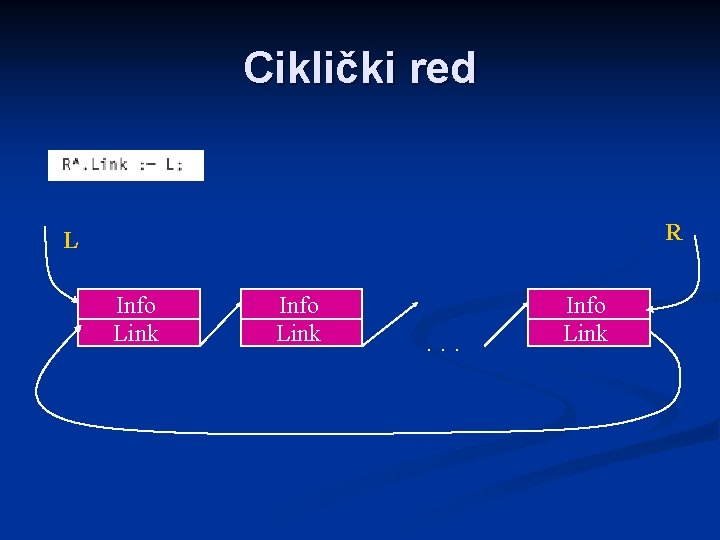 Ciklički red

R^.Link := L;

L

R

Info
Link

Info
Link

. . .

Info
Link